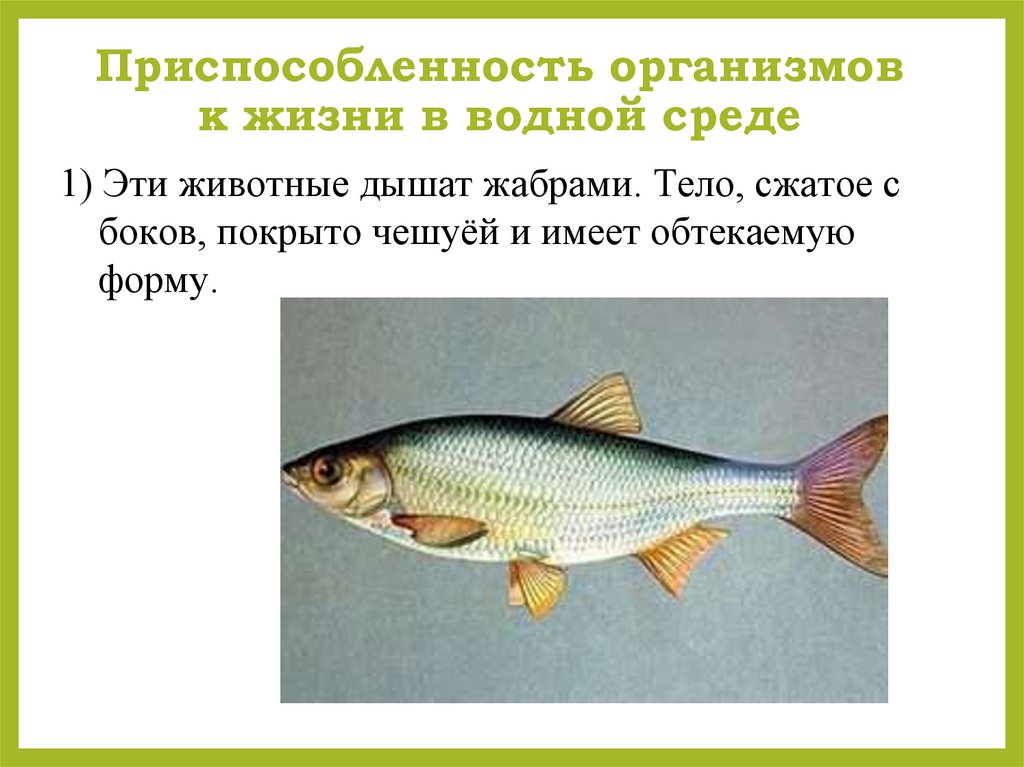 Приспособленность организмов к жизни в водной среде

1) Эти животные дышат жабрами. Тело, сжатое с боков, покрыто чешуёй и имеет обтекаемую форму.